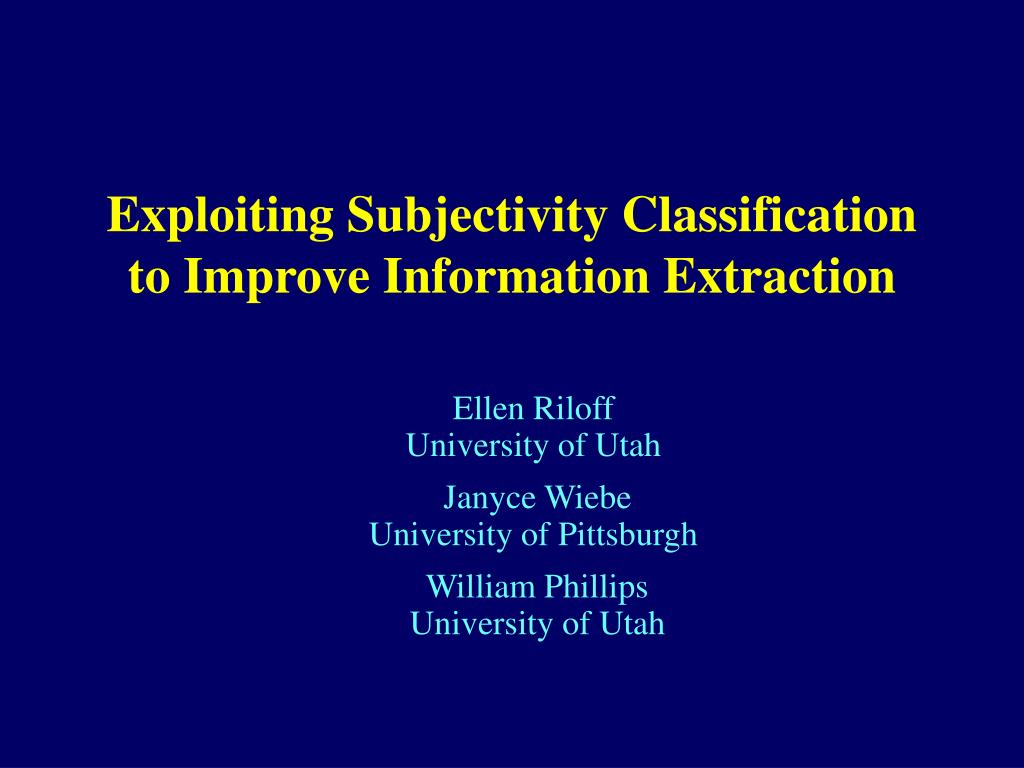 Exploiting Subjectivity Classification to Improve Information Extraction

Ellen Riloff
University of Utah

Janyce Wiebe
University of Pittsburgh

William Phillips
University of Utah